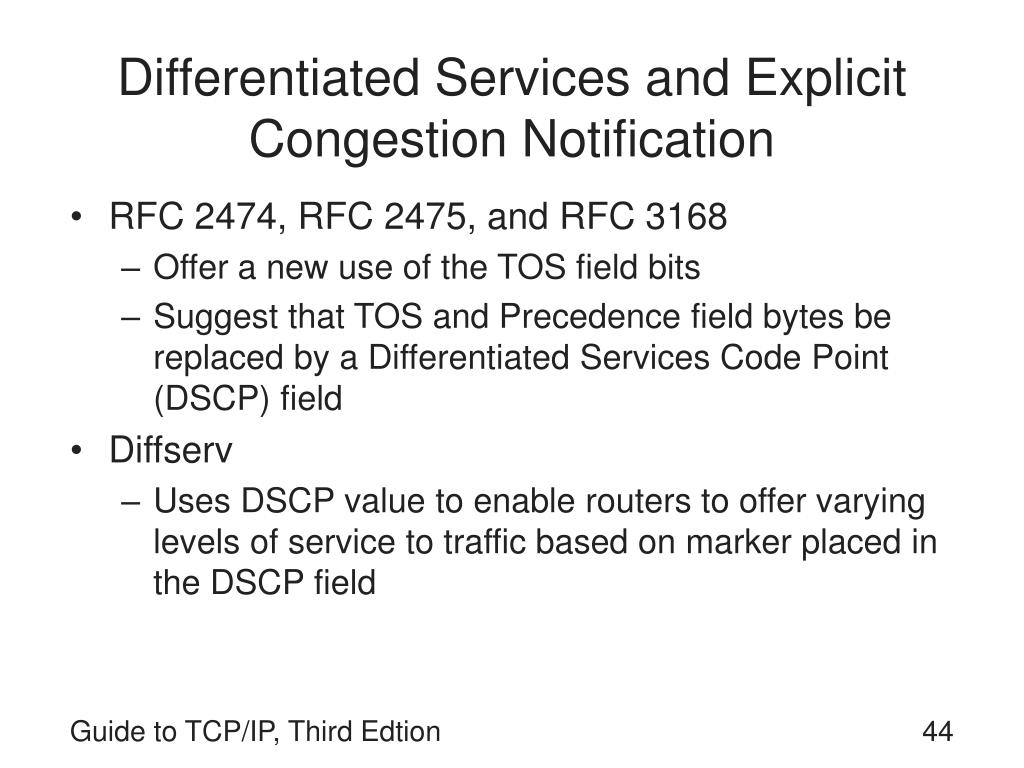 Differentiated Services and Explicit Congestion Notification

• RFC 2474, RFC 2475, and RFC 3168
– Offer a new use of the TOS field bits
– Suggest that TOS and Precedence field bytes be replaced by a Differentiated Services Code Point (DSCP) field
• Diffserv
– Uses DSCP value to enable routers to offer varying levels of service to traffic based on marker placed in the DSCP field

Guide to TCP/IP, Third Edtion

44